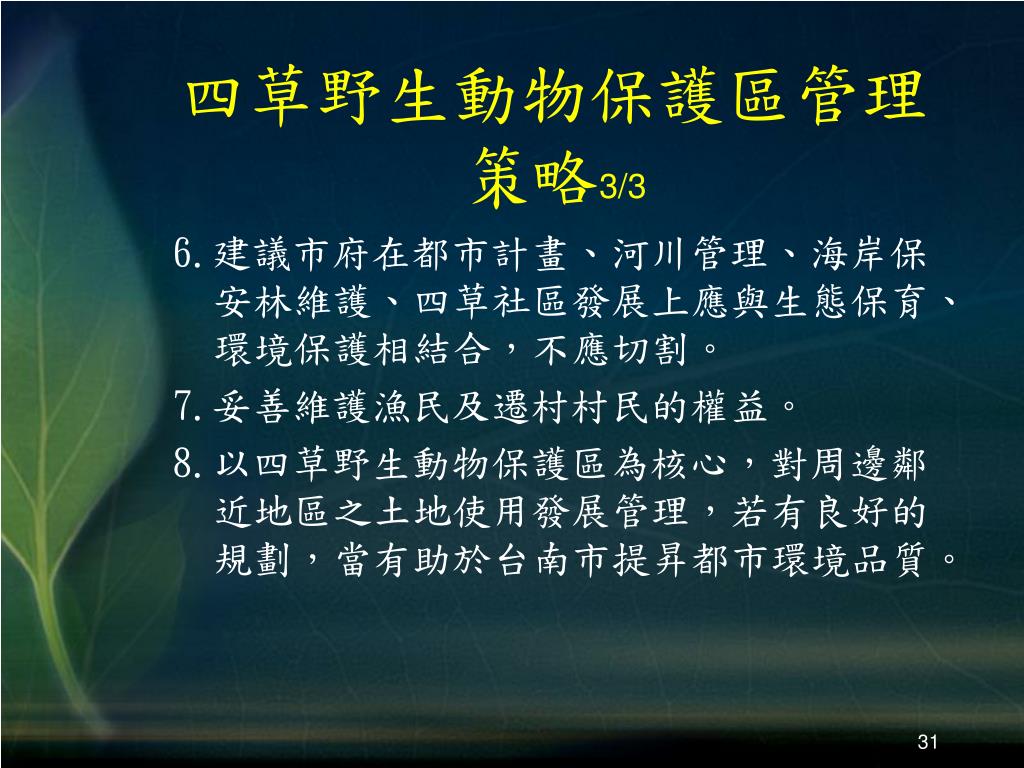 四草野生動物保護區管理策略3/3

6. 建議市府在都市計畫、河川管理、海岸保安林維護、四草社區發展上應與生態保育、環境保護相結合，不應切割。

7. 妥善維護漁民及遷村村民的權益。

8. 以四草野生動物保護區為核心，對周邊鄰近地區之土地使用發展管理，若有良好的規劃，當有助於台南市提昇都市環境品質。

31